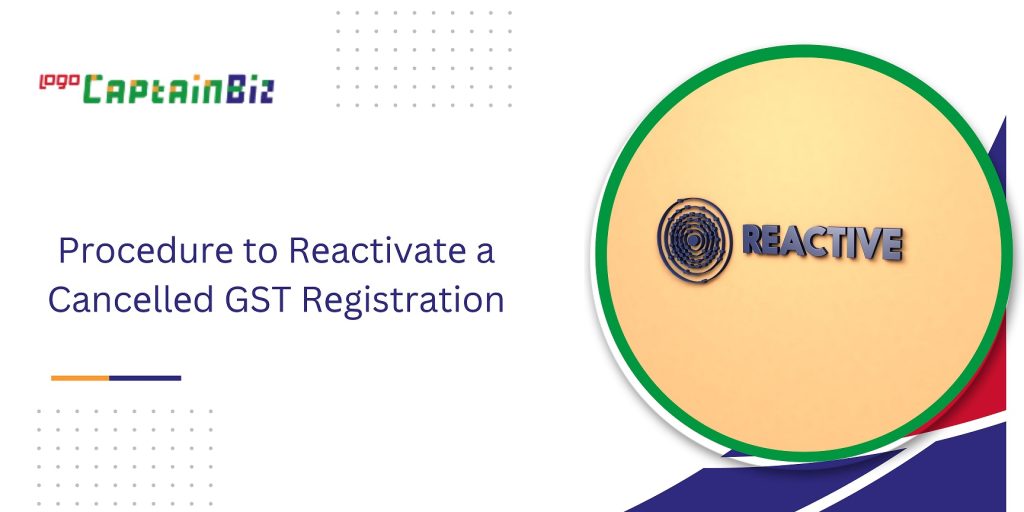 logo CaptainBiz

Procedure to Reactivate a Cancelled GST Registration

REACTIVE